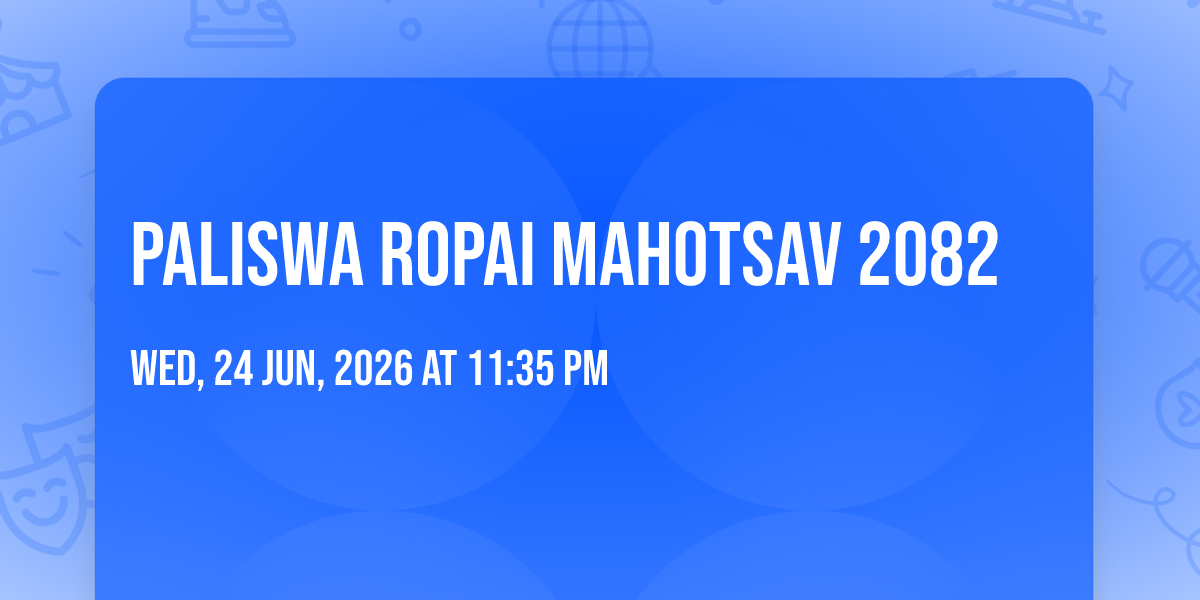 PALISWA ROPAI MAHOTSAV 2082

WED, 24 JUN, 2026 AT 11:35 PM